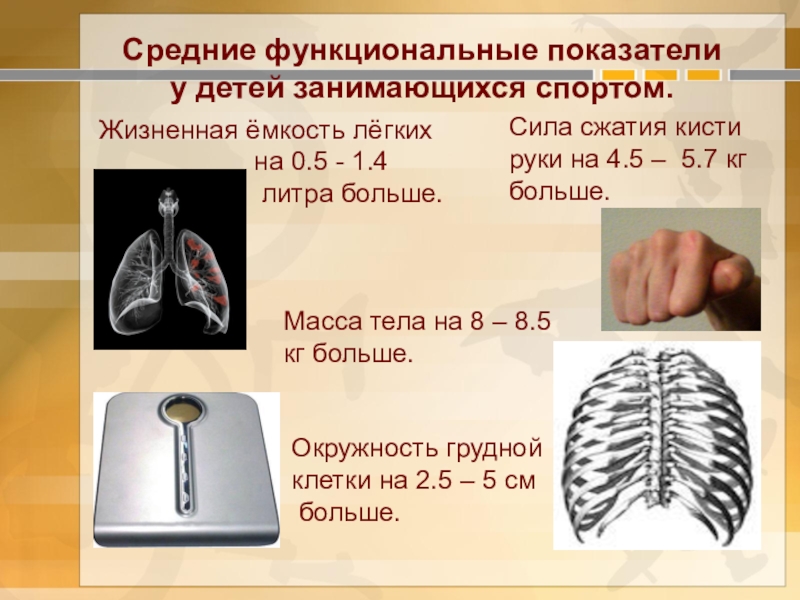 Средние функциональные показатели у детей занимающихся спортом.

Жизненная ёмкость лёгких на 0.5 - 1.4 литра больше.

Сила сжатия кисти руки на 4.5 – 5.7 кг больше.

Масса тела на 8 – 8.5 кг больше.

Окружность грудной клетки на 2.5 – 5 см больше.